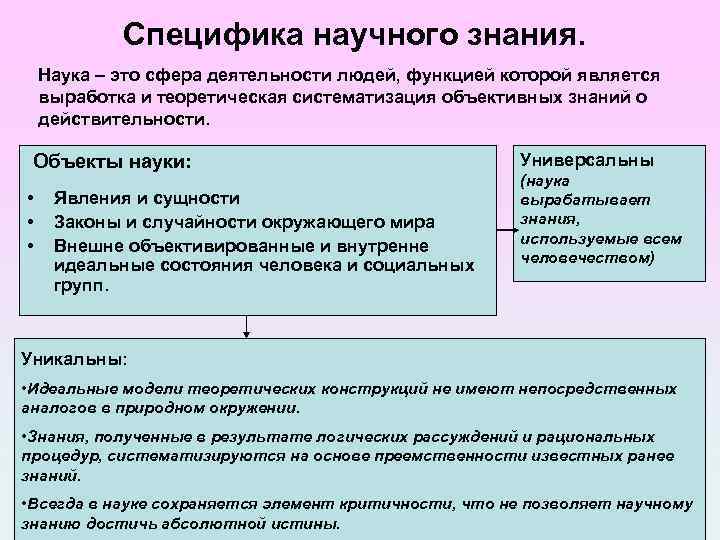 Специфика научного знания.

Наука – это сфера деятельности людей, функцией которой является выработка и теоретическая систематизация объективных знаний о действительности.

Объекты науки:

• Явления и сущности
• Законы и случайности окружающего мира
• Внешне объективированные и внутренне идеальные состояния человека и социальных групп.

Универсальны (наука вырабатывает знания, используемые всем человечеством)

Уникальны:

•Идеальные модели теоретических конструкций не имеют непосредственных аналогов в природном окружении.

•Знания, полученные в результате логических рассуждений и рациональных процедур, систематизируются на основе преемственности известных ранее знаний.

•Всегда в науке сохраняется элемент критичности, что не позволяет научному знанию достичь абсолютной истины.